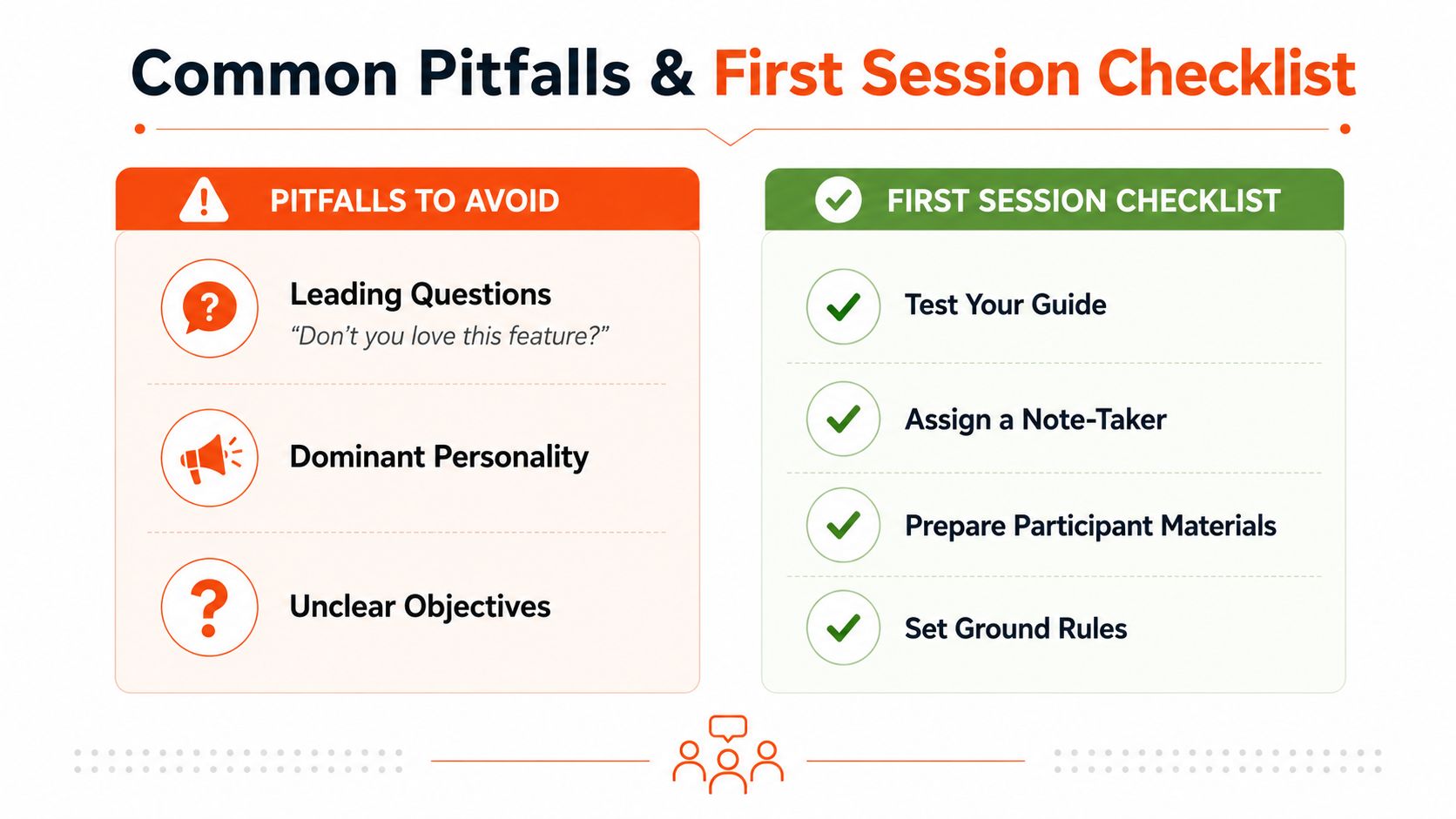 Common Pitfalls & First Session Checklist

PITFALLS TO AVOID

Leading Questions
“Don’t you love this feature?”

Dominant Personality

Unclear Objectives

FIRST SESSION CHECKLIST

Test Your Guide

Assign a Note-Taker

Prepare Participant Materials

Set Ground Rules